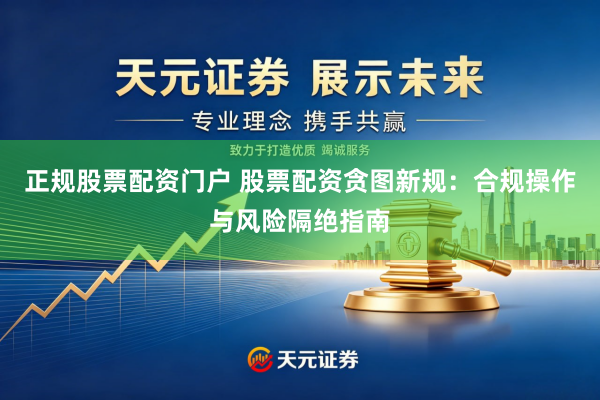 天元证券 展示未来

专业理念 携手共赢

致力于打造优质 竭诚服务

正规股票配资门户 股票配资贪图新规：合规操作与风险隔绝指南

天元证券